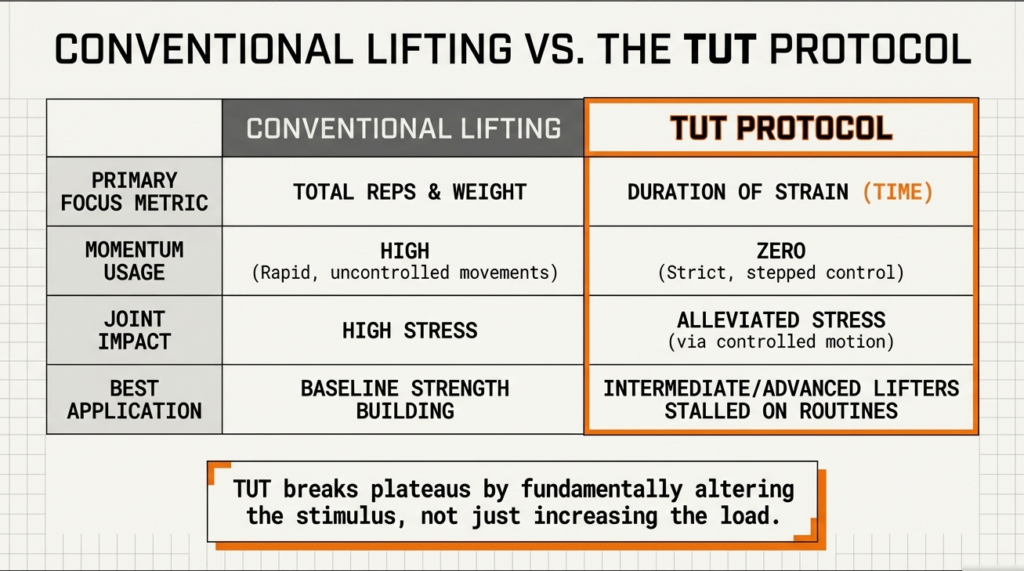 CONVENTIONAL LIFTING VS. THE TUT PROTOCOL

| | CONVENTIONAL LIFTING | TUT PROTOCOL |
|---|---|---|
| PRIMARY FOCUS METRIC | TOTAL REPS & WEIGHT | DURATION OF STRAIN (TIME) |
| MOMENTUM USAGE | HIGH (Rapid, uncontrolled movements) | ZERO (Strict, stepped control) |
| JOINT IMPACT | HIGH STRESS | ALLEVIATED STRESS (via controlled motion) |
| BEST APPLICATION | BASELINE STRENGTH BUILDING | INTERMEDIATE/ADVANCED LIFTERS STALLED ON ROUTINES |

TUT breaks plateaus by fundamentally altering the stimulus, not just increasing the load.